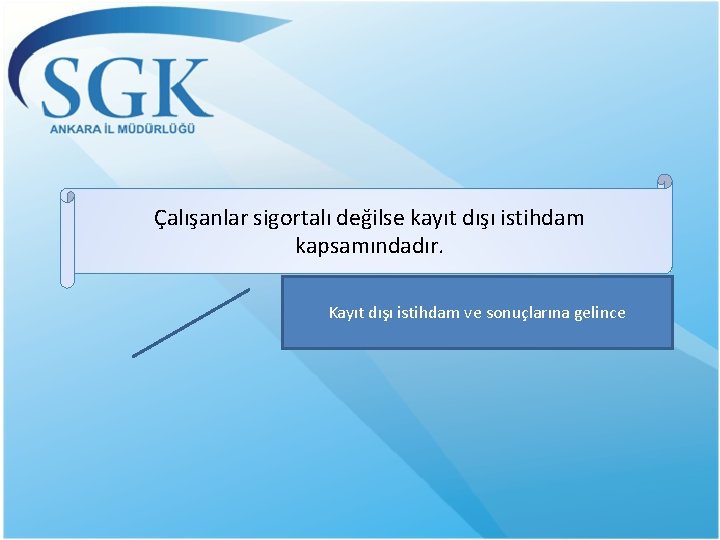 SGK
ANKARA İL MÜDÜRLÜĞÜ

Çalışanlar sigortalı değilse kayıt dışı istihdam kapsamındadır.

Kayıt dışı istihdam ve sonuçlarına gelince